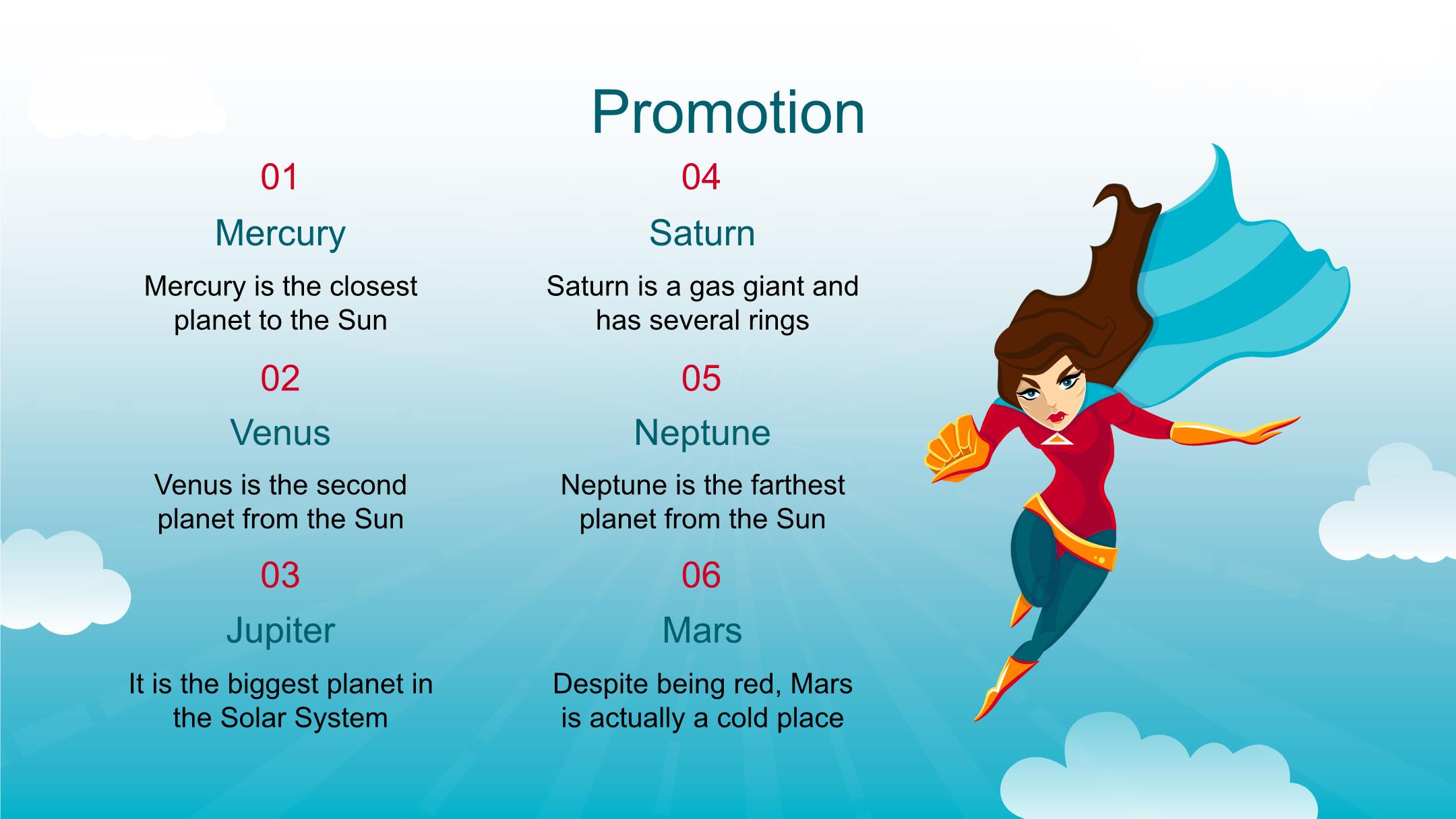 Promotion

01

Mercury

Mercury is the closest planet to the Sun

02

Venus

Venus is the second planet from the Sun

03

Jupiter

It is the biggest planet in the Solar System

04

Saturn

Saturn is a gas giant and has several rings

05

Neptune

Neptune is the farthest planet from the Sun

06

Mars

Despite being red, Mars is actually a cold place